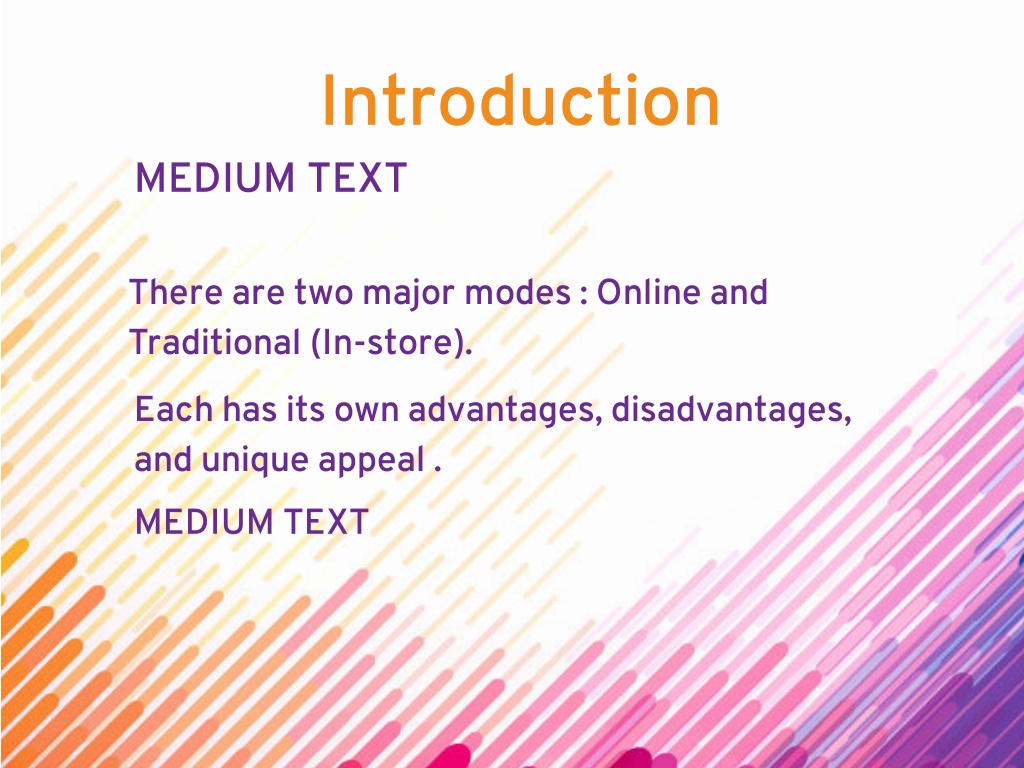 Introduction

MEDIUM TEXT

There are two major modes : Online and Traditional (In-store).

Each has its own advantages, disadvantages, and unique appeal .

MEDIUM TEXT